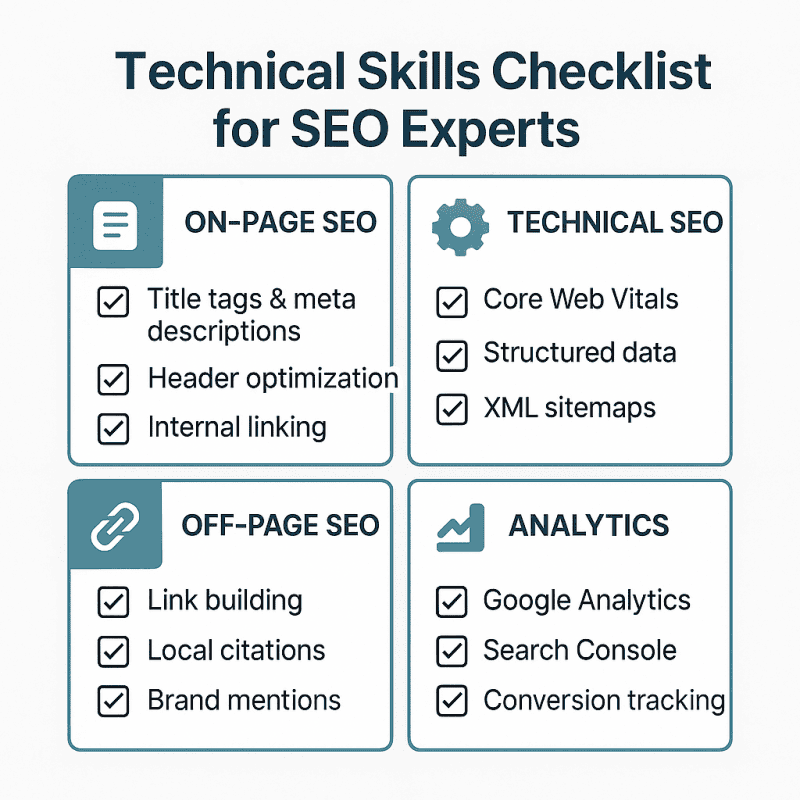 Technical Skills Checklist for SEO Experts

ON-PAGE SEO

Title tags & meta descriptions

Header optimization

Internal linking

TECHNICAL SEO

Core Web Vitals

Structured data

XML sitemaps

OFF-PAGE SEO

Link building

Local citations

Brand mentions

ANALYTICS

Google Analytics

Search Console

Conversion tracking